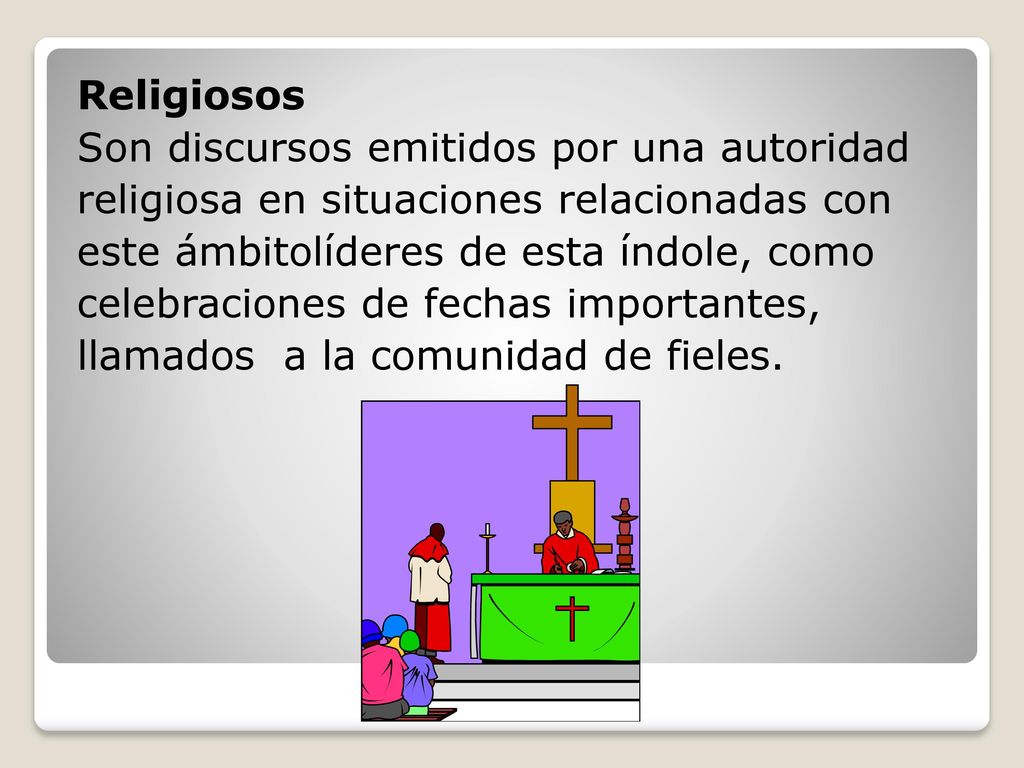 Religiosos

Son discursos emitidos por una autoridad religiosa en situaciones relacionadas con este ámbitolíderes de esta índole, como celebraciones de fechas importantes, llamados  a la comunidad de fieles.